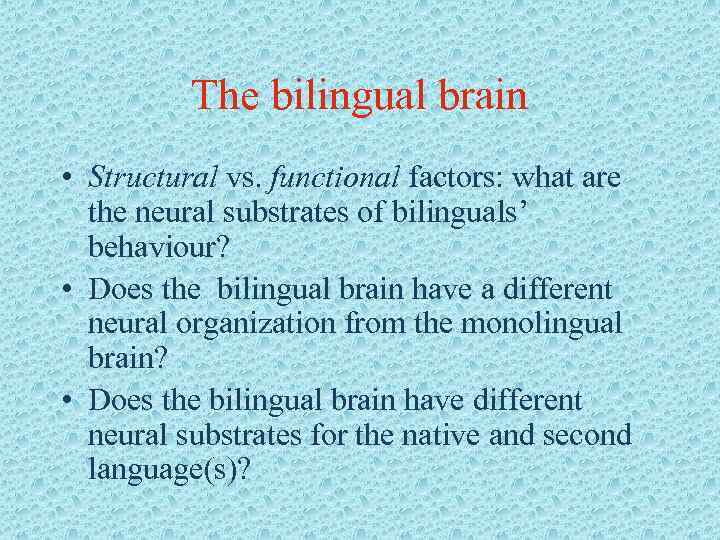 The bilingual brain

• Structural vs. functional factors: what are the neural substrates of bilinguals' behaviour?
• Does the bilingual brain have a different neural organization from the monolingual brain?
• Does the bilingual brain have different neural substrates for the native and second language(s)?